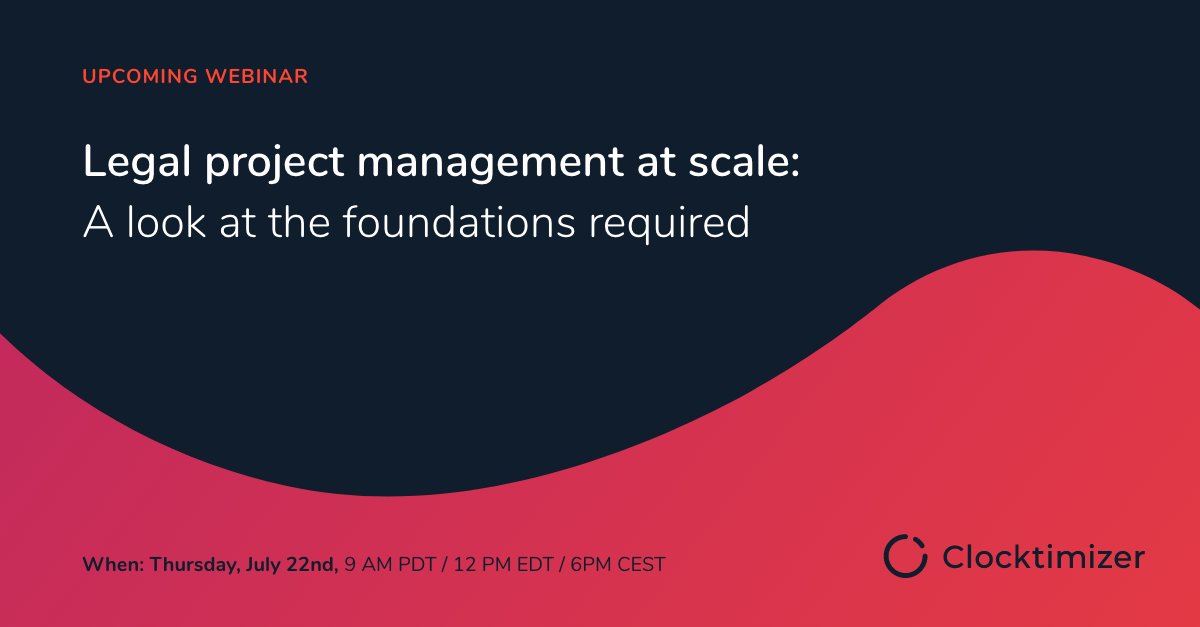 UPCOMING WEBINAR

Legal project management at scale:
A look at the foundations required

When: Thursday, July 22nd, 9 AM PDT / 12 PM EDT / 6PM CEST

Clocktimizer